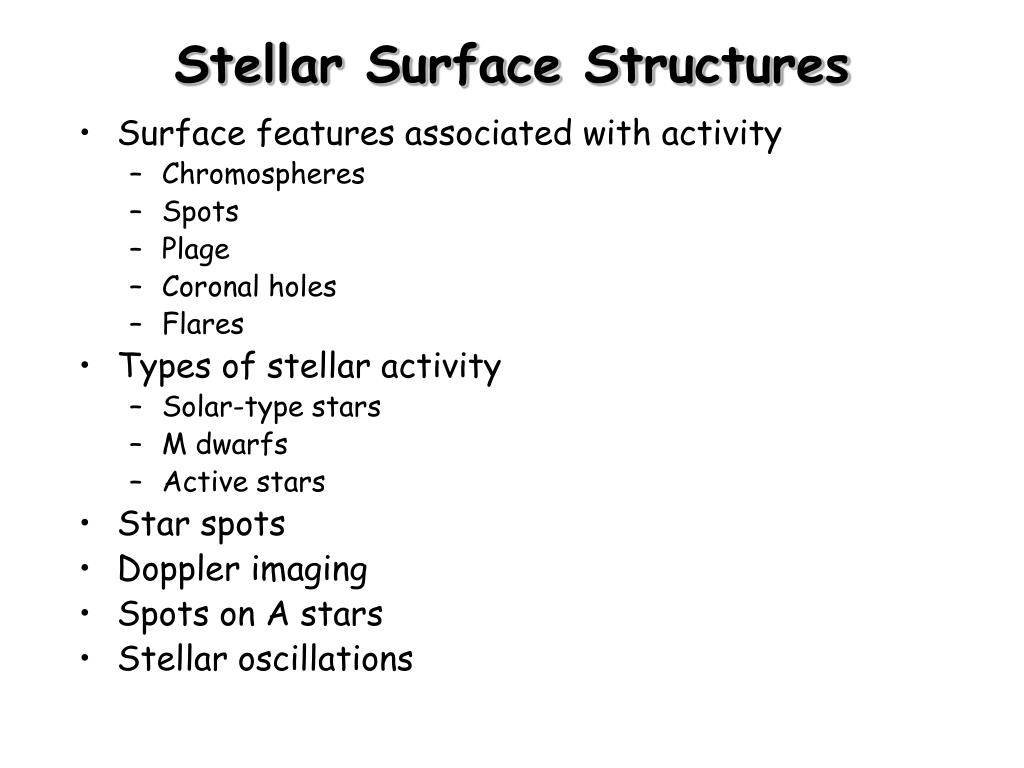 Stellar Surface Structures

• Surface features associated with activity
  – Chromospheres
  – Spots
  – Plage
  – Coronal holes
  – Flares
• Types of stellar activity
  – Solar-type stars
  – M dwarfs
  – Active stars
• Star spots
• Doppler imaging
• Spots on A stars
• Stellar oscillations